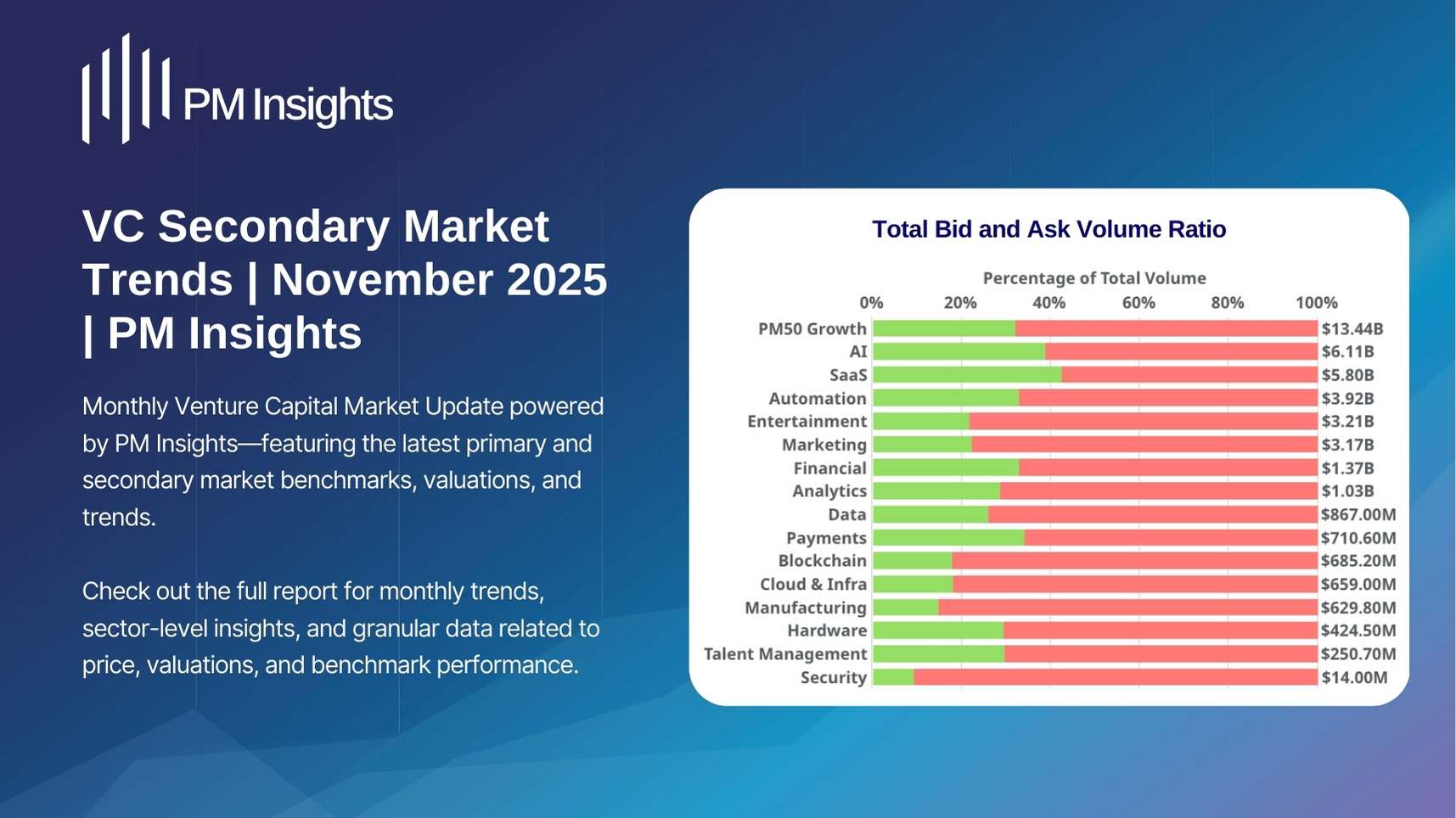 PM Insights

VC Secondary Market Trends | November 2025 | PM Insights

Monthly Venture Capital Market Update powered by PM Insights—featuring the latest primary and secondary market benchmarks, valuations, and trends.

Check out the full report for monthly trends, sector-level insights, and granular data related to price, valuations, and benchmark performance.

Total Bid and Ask Volume Ratio

Percentage of Total Volume

0% 20% 40% 60% 80% 100%

PM50 Growth $13.44B
AI $6.11B
SaaS $5.80B
Automation $3.92B
Entertainment $3.21B
Marketing $3.17B
Financial $1.37B
Analytics $1.03B
Data $867.00M
Payments $710.60M
Blockchain $685.20M
Cloud & Infra $659.00M
Manufacturing $629.80M
Hardware $424.50M
Talent Management $250.70M
Security $14.00M